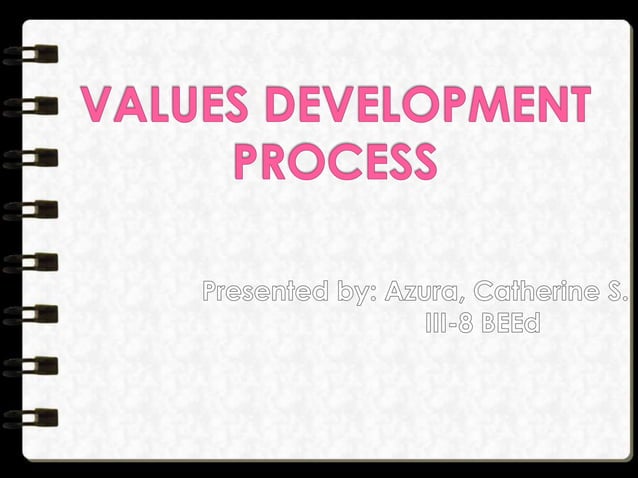 VALUES DEVELOPMENT PROCESS

Presented by: Azura, Catherine S.
III-8 BEEd